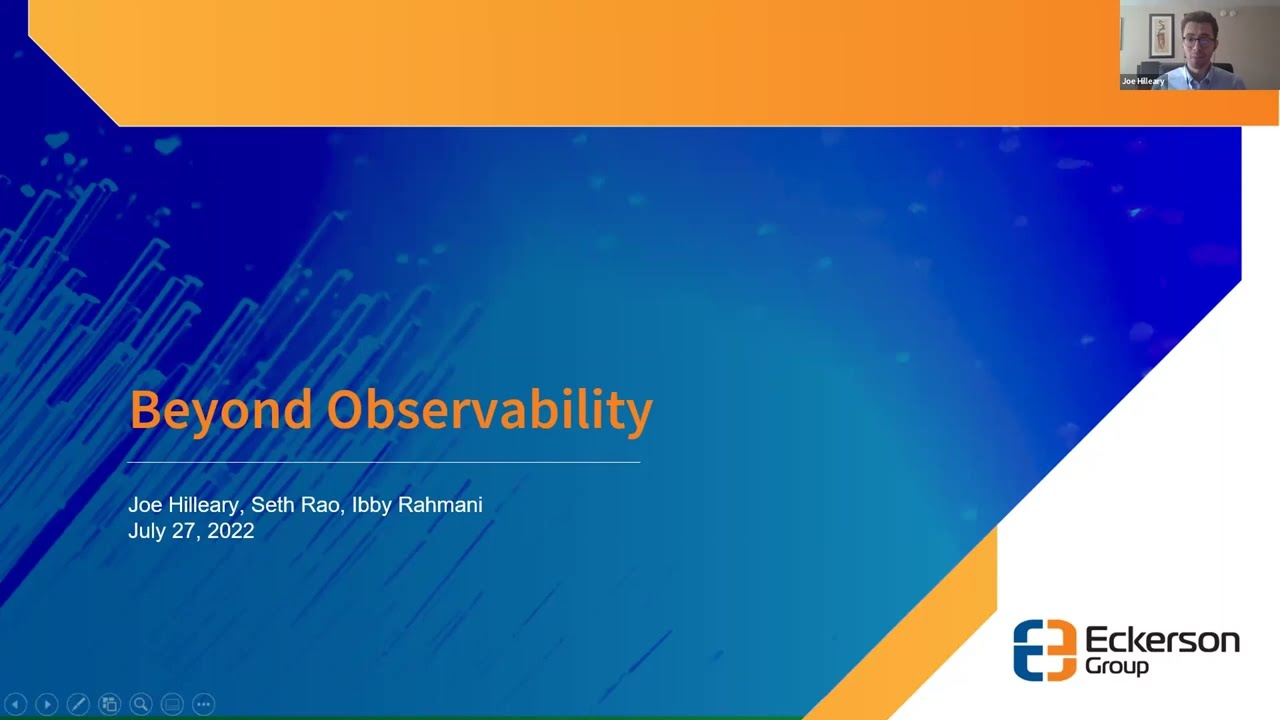 Joe Hilleary

Beyond Observability

Joe Hilleary, Seth Rao, Ibby Rahmani
July 27, 2022

Eckerson Group